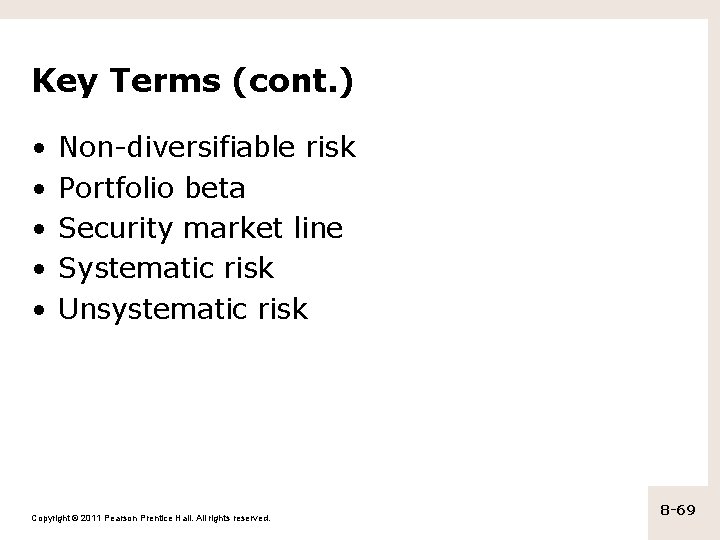 Key Terms (cont.)

• Non-diversifiable risk
• Portfolio beta
• Security market line
• Systematic risk
• Unsystematic risk

Copyright © 2011 Pearson Prentice Hall. All rights reserved.

8-69